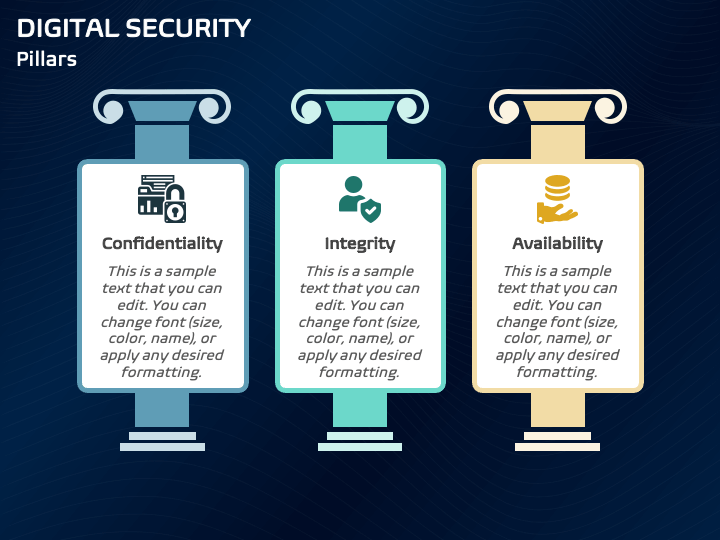 DIGITAL SECURITY
Pillars

Confidentiality

This is a sample text that you can edit. You can change font (size, color, name), or apply any desired formatting.

Integrity

This is a sample text that you can edit. You can change font (size, color, name), or apply any desired formatting.

Availability

This is a sample text that you can edit. You can change font (size, color, name), or apply any desired formatting.